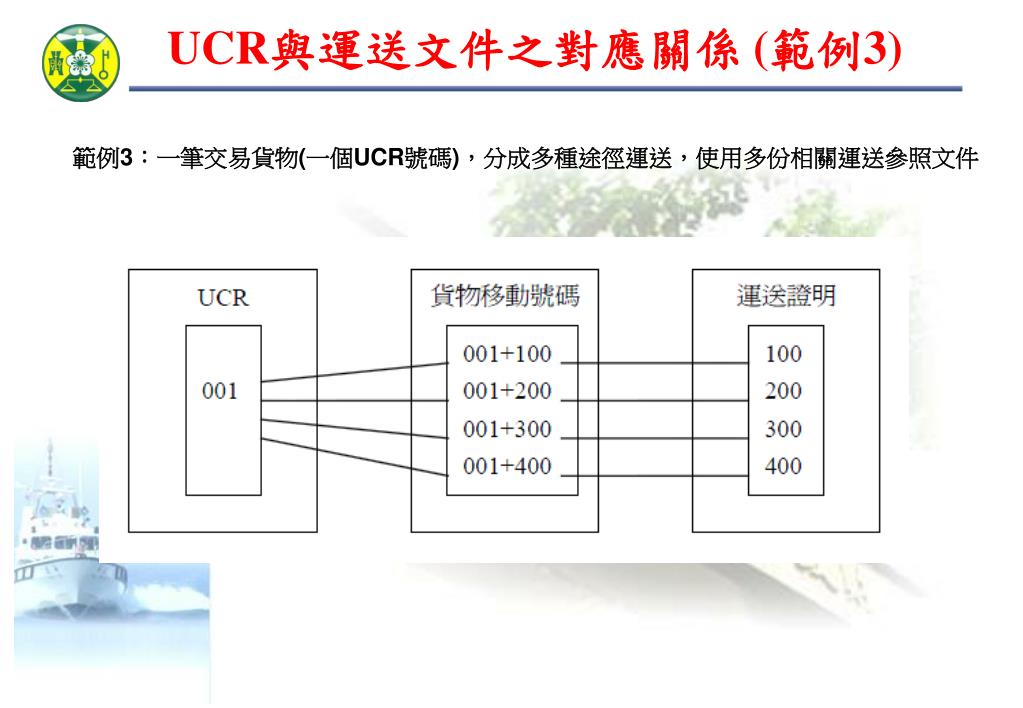 UCR與運送文件之對應關係 (範例3)

範例3：一筆交易貨物(一個UCR號碼)，分成多種途徑運送，使用多份相關運送參照文件

UCR

001

貨物移動號碼

001+100

001+200

001+300

001+400

運送證明

100

200

300

400